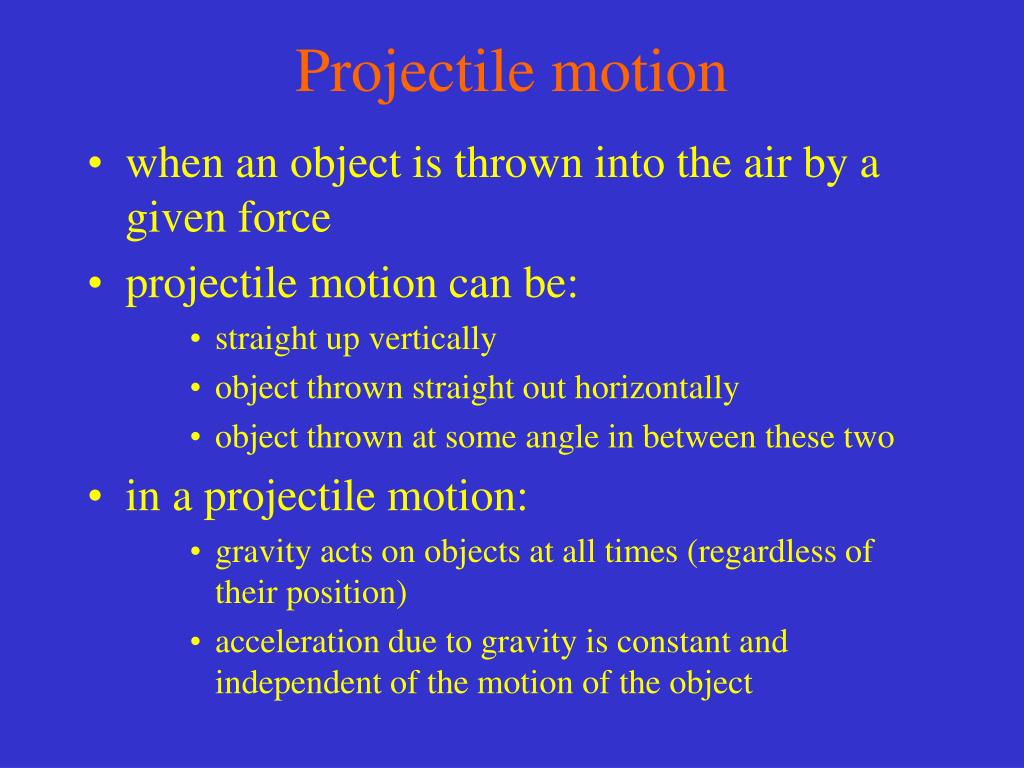 Projectile motion

• when an object is thrown into the air by a given force
• projectile motion can be:
  • straight up vertically
  • object thrown straight out horizontally
  • object thrown at some angle in between these two
• in a projectile motion:
  • gravity acts on objects at all times (regardless of their position)
  • acceleration due to gravity is constant and independent of the motion of the object